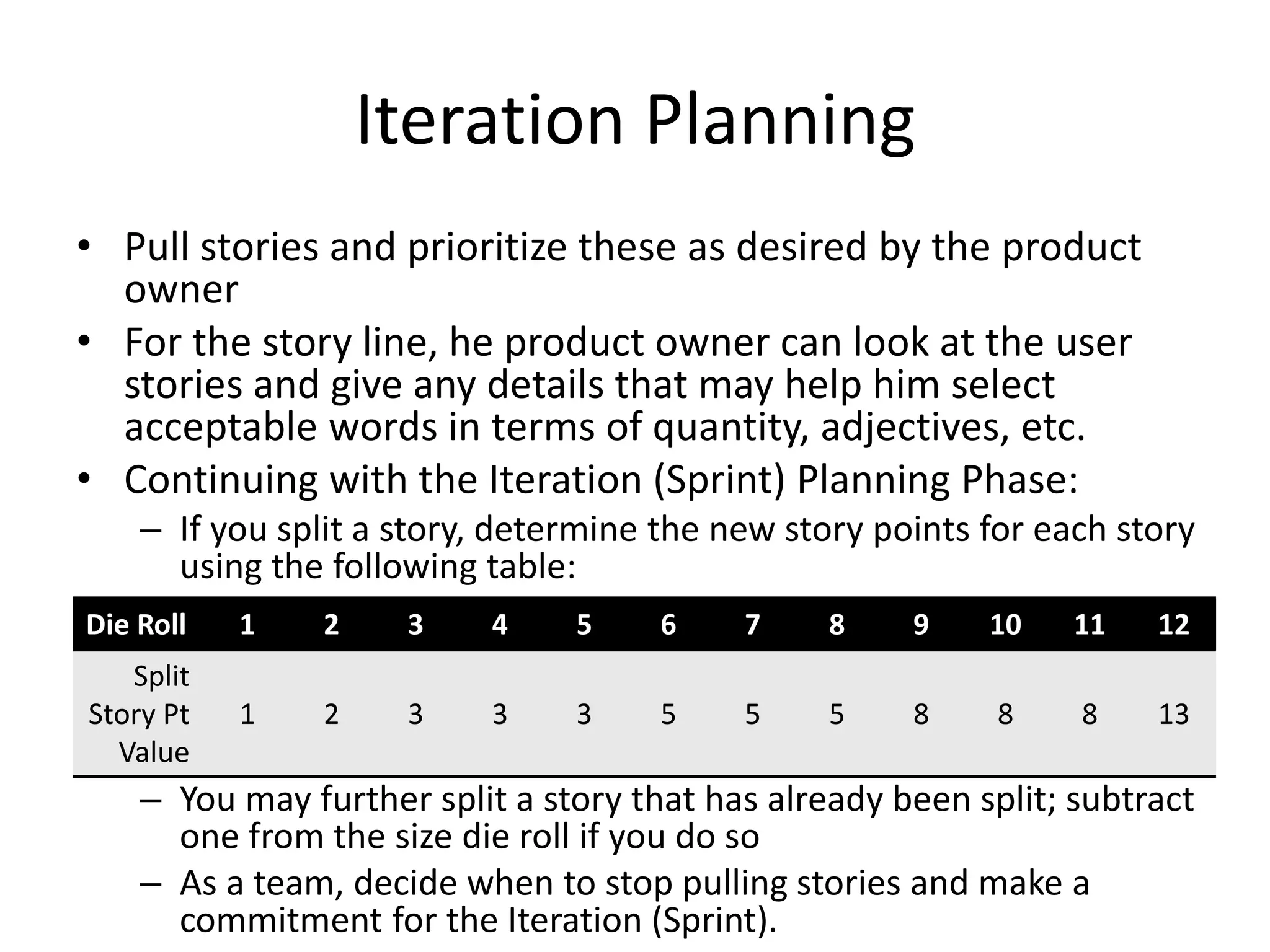 Iteration Planning

• Pull stories and prioritize these as desired by the product owner
• For the story line, he product owner can look at the user stories and give any details that may help him select acceptable words in terms of quantity, adjectives, etc.
• Continuing with the Iteration (Sprint) Planning Phase:
– If you split a story, determine the new story points for each story using the following table:

| Die Roll | 1 | 2 | 3 | 4 | 5 | 6 | 7 | 8 | 9 | 10 | 11 | 12 |
|---|---|---|---|---|---|---|---|---|---|---|---|---|
| Split Story Pt Value | 1 | 2 | 3 | 3 | 3 | 5 | 5 | 5 | 8 | 8 | 8 | 13 |

– You may further split a story that has already been split; subtract one from the size die roll if you do so
– As a team, decide when to stop pulling stories and make a commitment for the Iteration (Sprint).